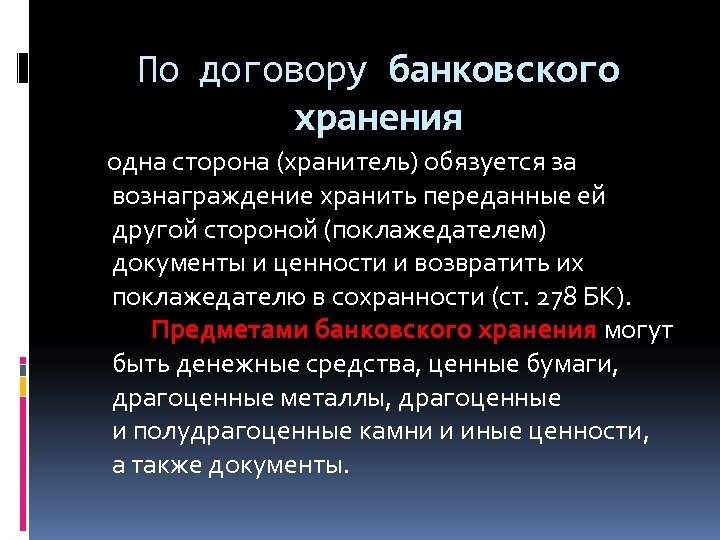 По договору банковского хранения

одна сторона (хранитель) обязуется за вознаграждение хранить переданные ей другой стороной (поклажедателем) документы и ценности и возвратить их поклажедателю в сохранности (ст. 278 БК).

Предметами банковского хранения могут быть денежные средства, ценные бумаги, драгоценные металлы, драгоценные и полудрагоценные камни и иные ценности, а также документы.